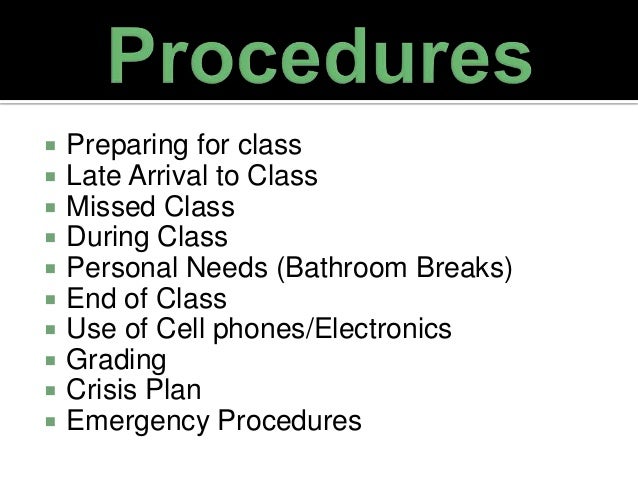 Procedures

- Preparing for class
- Late Arrival to Class
- Missed Class
- During Class
- Personal Needs (Bathroom Breaks)
- End of Class
- Use of Cell phones/Electronics
- Grading
- Crisis Plan
- Emergency Procedures